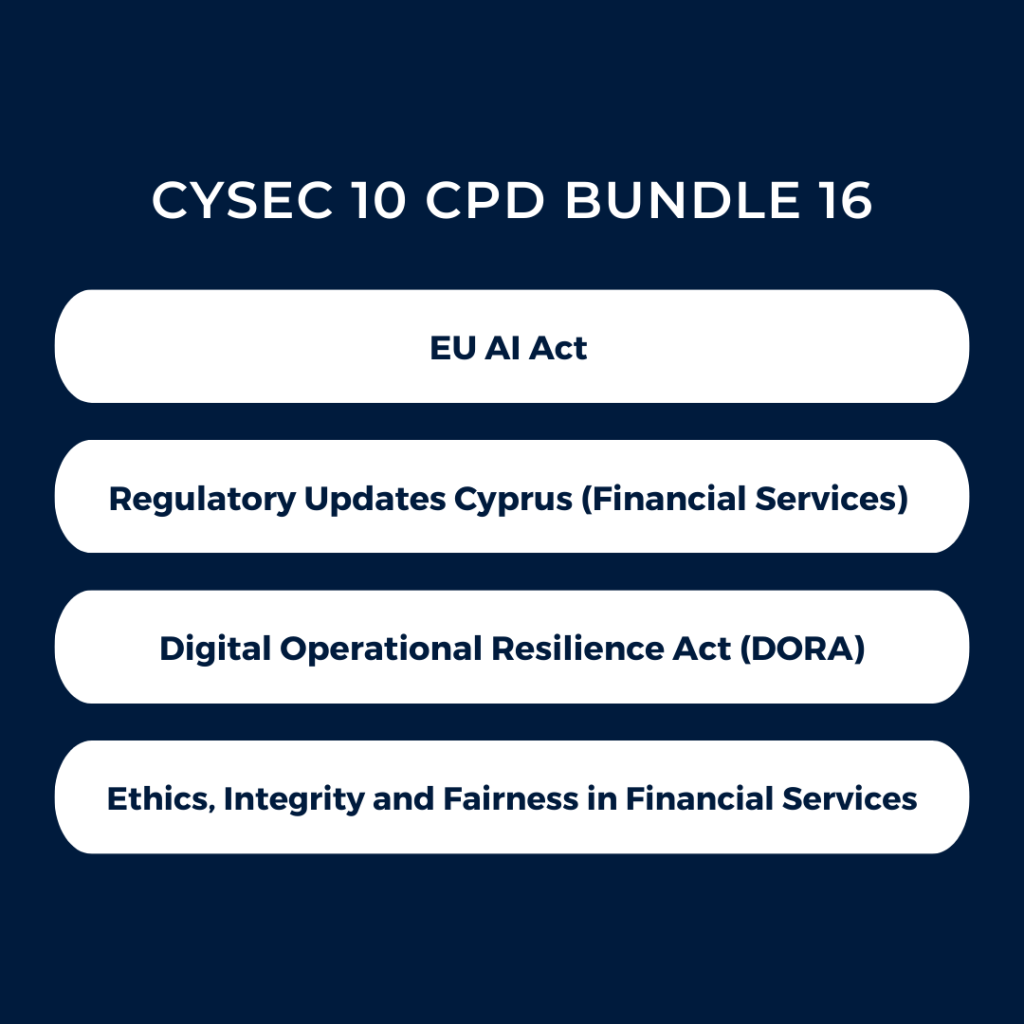 CYSEC 10 CPD BUNDLE 16

EU AI Act

Regulatory Updates Cyprus (Financial Services)

Digital Operational Resilience Act (DORA)

Ethics, Integrity and Fairness in Financial Services